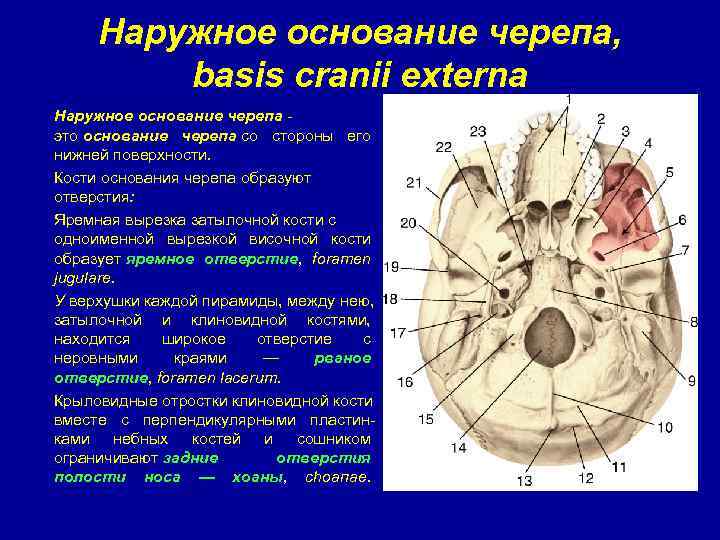 Наружное основание черепа, basis cranii externa

Наружное основание черепа - это основание черепа со стороны его нижней поверхности.

Кости основания черепа образуют отверстия:

Яремная вырезка затылочной кости с одноименной вырезкой височной кости образует яремное отверстие, foramen jugulare.

У верхушки каждой пирамиды, между нею, затылочной и клиновидной костями, находится широкое отверстие с неровными краями — рваное отверстие, foramen lacerum.

Крыловидные отростки клиновидной кости вместе с перпендикулярными пластинками небных костей и сошником ограничивают задние отверстия полости носа — хоаны, choanae.

1
2
3
4
5
6
7
8
9
10
11
12
13
14
15
16
17
18
19
20
21
22
23